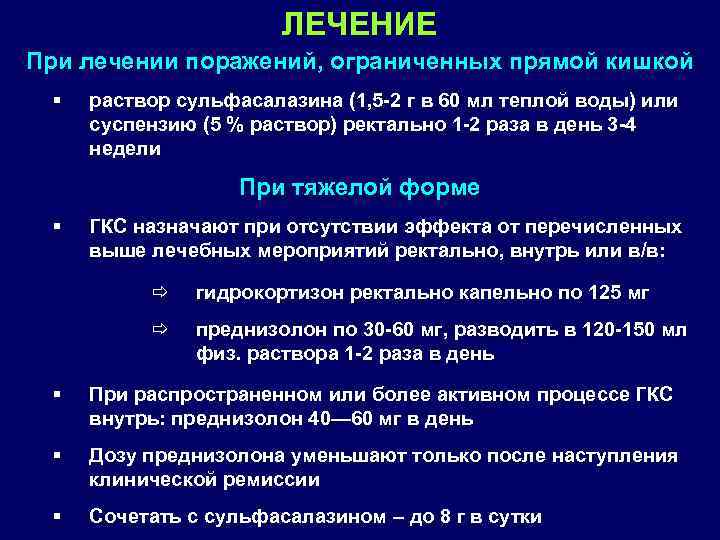 ЛЕЧЕНИЕ

При лечении поражений, ограниченных прямой кишкой

▪ раствор сульфасалазина (1,5-2 г в 60 мл теплой воды) или суспензию (5 % раствор) ректально 1-2 раза в день 3-4 недели

При тяжелой форме

▪ ГКС назначают при отсутствии эффекта от перечисленных выше лечебных мероприятий ректально, внутрь или в/в:

⇨ гидрокортизон ректально капельно по 125 мг

⇨ преднизолон по 30-60 мг, разводить в 120-150 мл физ. раствора 1-2 раза в день

▪ При распространенном или более активном процессе ГКС внутрь: преднизолон 40—60 мг в день

▪ Дозу преднизолона уменьшают только после наступления клинической ремиссии

▪ Сочетать с сульфасалазином – до 8 г в сутки